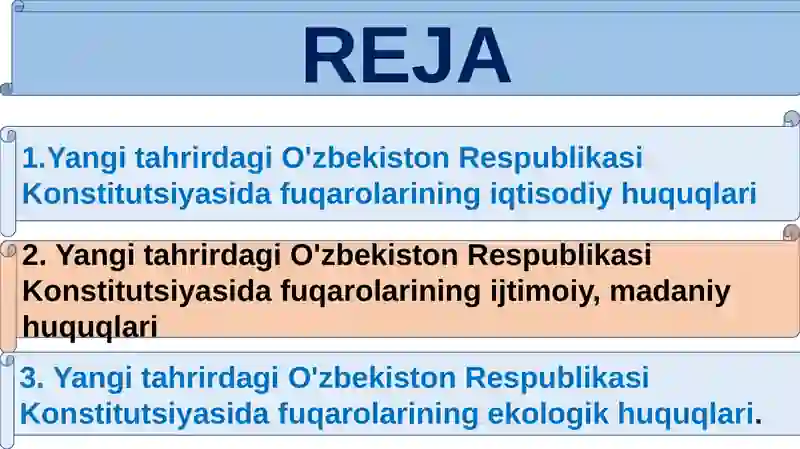 REJA

1.Yangi tahrirdagi O'zbekiston Respublikasi Konstitutsiyasida fuqarolarining iqtisodiy huquqlari

2. Yangi tahrirdagi O'zbekiston Respublikasi Konstitutsiyasida fuqarolarining ijtimoiy, madaniy huquqlari

3. Yangi tahrirdagi O'zbekiston Respublikasi Konstitutsiyasida fuqarolarining ekologik huquqlari.